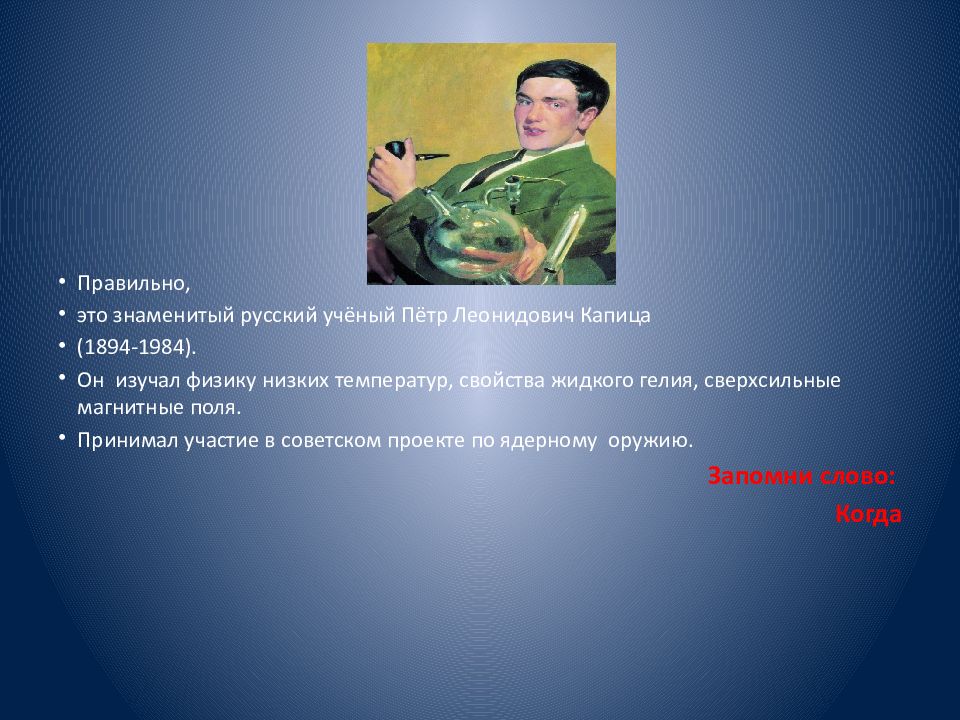 • Правильно,
• это знаменитый русский учёный Пётр Леонидович Капица
• (1894-1984).
• Он  изучал физику низких температур, свойства жидкого гелия, сверхсильные магнитные поля.
• Принимал участие в советском проекте по ядерному  оружию.

Запомни слово:
Когда